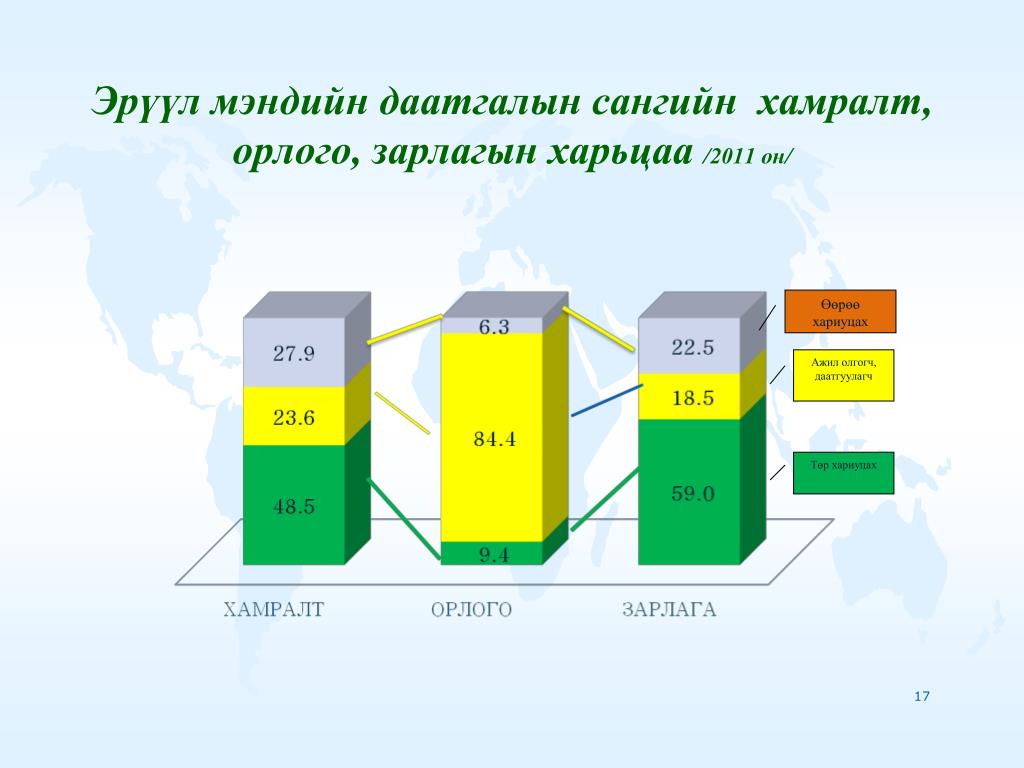 Эрүүл мэндийн даатгалын сангийн хамралт, орлого, зарлагын харьцаа /2011 он/

27.9
23.6
48.5
6.3
84.4
9.4
22.5
18.5
59.0

Өөрөө хариуцах
Ажил олгогч, даатгуулагч
Төр хариуцах

ХАМРАЛТ
ОРЛОГО
ЗАРЛАГА

17